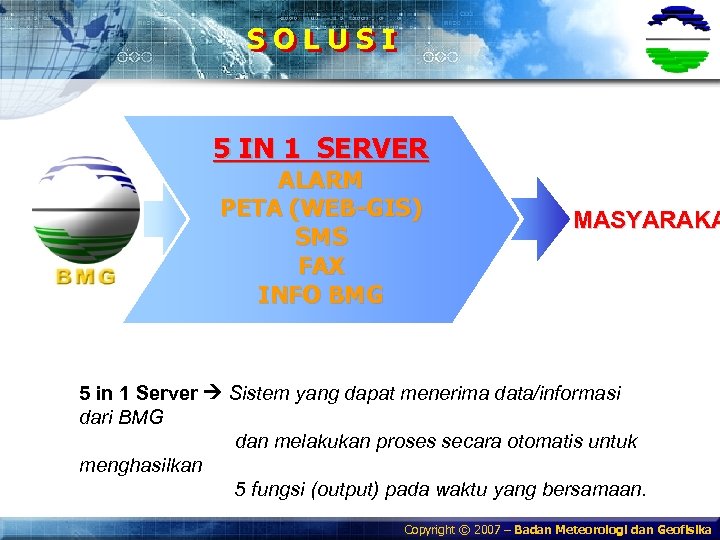 SOLUSI

BMG

5 IN 1 SERVER
ALARM
PETA (WEB-GIS)
SMS
FAX
INFO BMG

MASYARAKA

5 in 1 Server → Sistem yang dapat menerima data/informasi dari BMG dan melakukan proses secara otomatis untuk menghasilkan 5 fungsi (output) pada waktu yang bersamaan.

Copyright © 2007 – Badan Meteorologi dan Geofisika